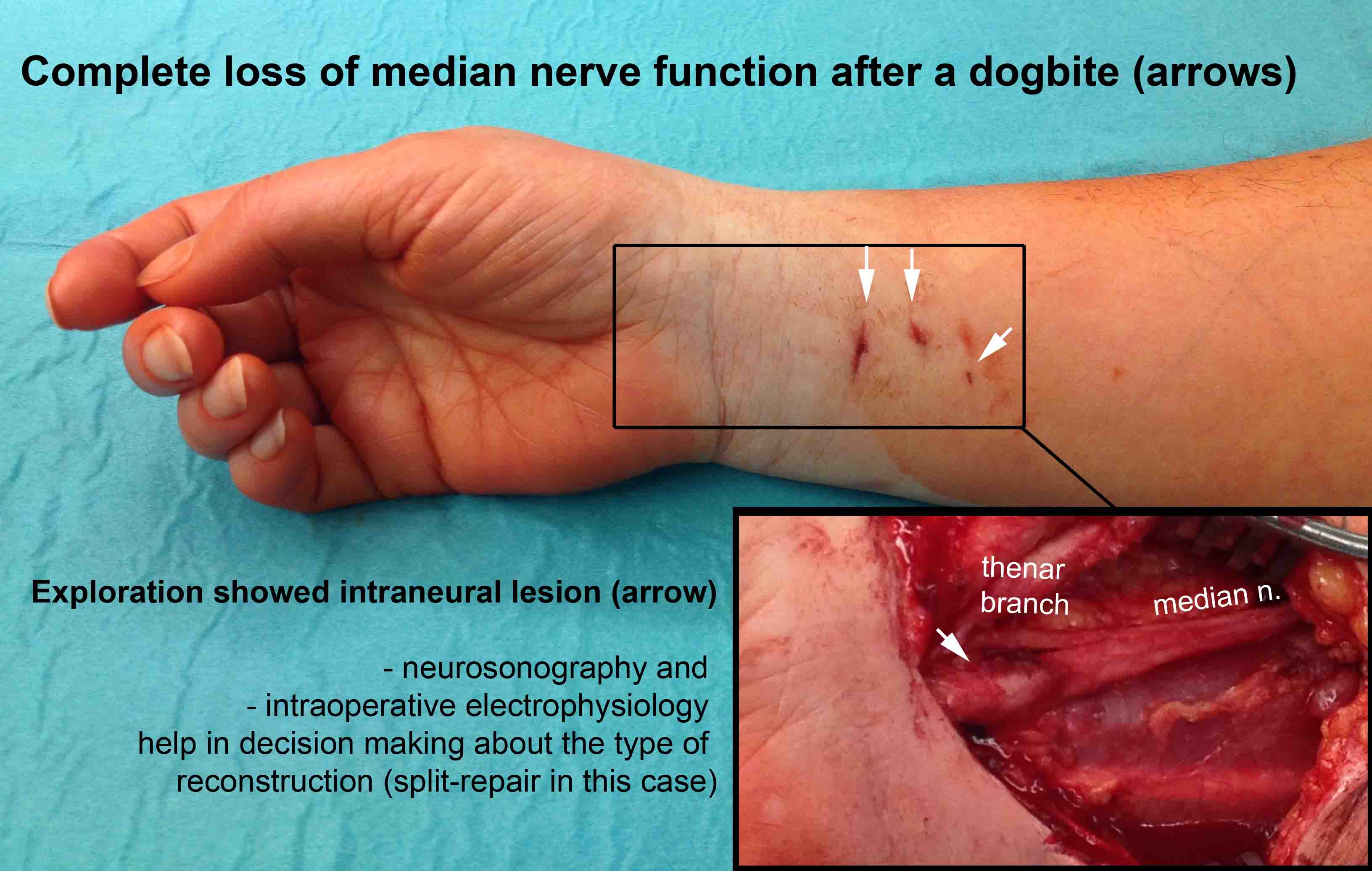 Complete loss of median nerve function after a dogbite (arrows)

Exploration showed intraneural lesion (arrow)

- neurosonography and
- intraoperative electrophysiology
help in decision making about the type of reconstruction (split-repair in this case)

thenar branch

median n.